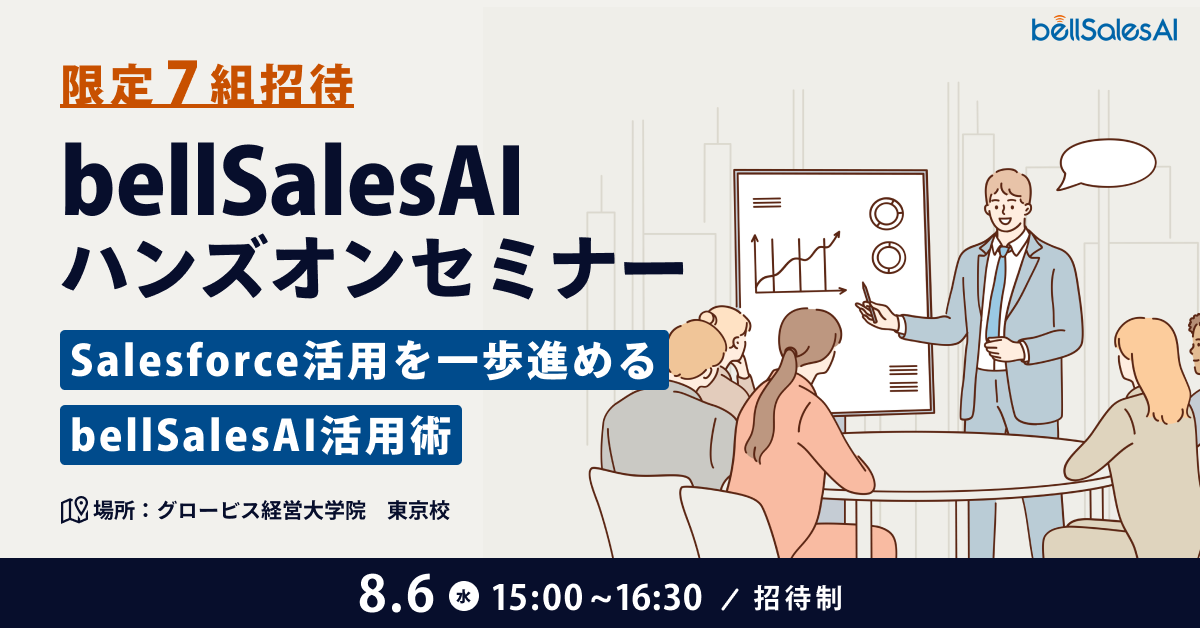 bellSalesAI

限定７組招待

bellSalesAI
ハンズオンセミナー

Salesforce活用を一歩進める
bellSalesAI活用術

場所：グロービス経営大学院　東京校

8.6 水 15:00～16:30 ／ 招待制